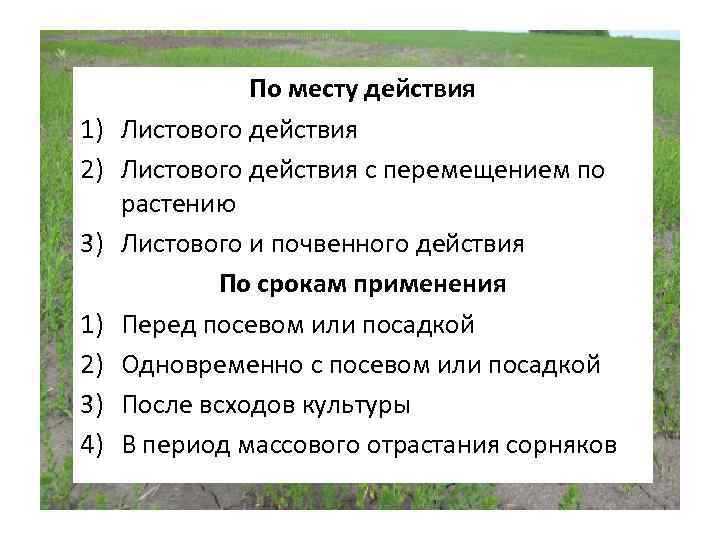 По месту действия

1) Листового действия
2) Листового действия с перемещением по растению
3) Листового и почвенного действия

По срокам применения

1) Перед посевом или посадкой
2) Одновременно с посевом или посадкой
3) После всходов культуры
4) В период массового отрастания сорняков